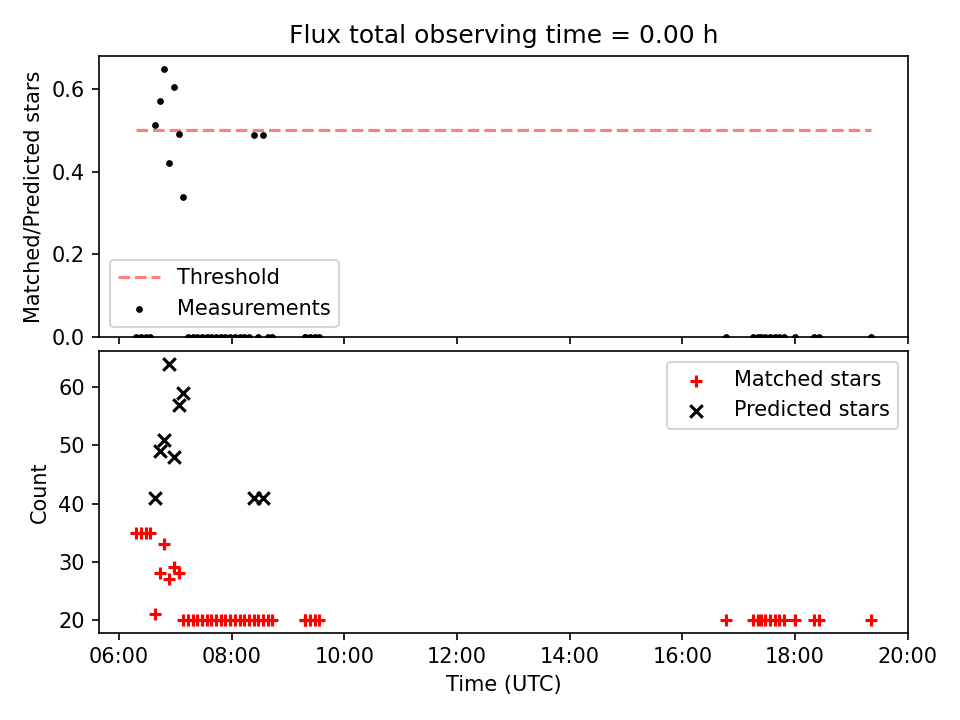 Flux total observing time = 0.00 h

Matched/Predicted stars

0.6
0.4
0.2
0.0

Threshold
Measurements

Count

60
50
40
30
20

Matched stars
Predicted stars

06:00
08:00
10:00
12:00
14:00
16:00
18:00
20:00

Time (UTC)